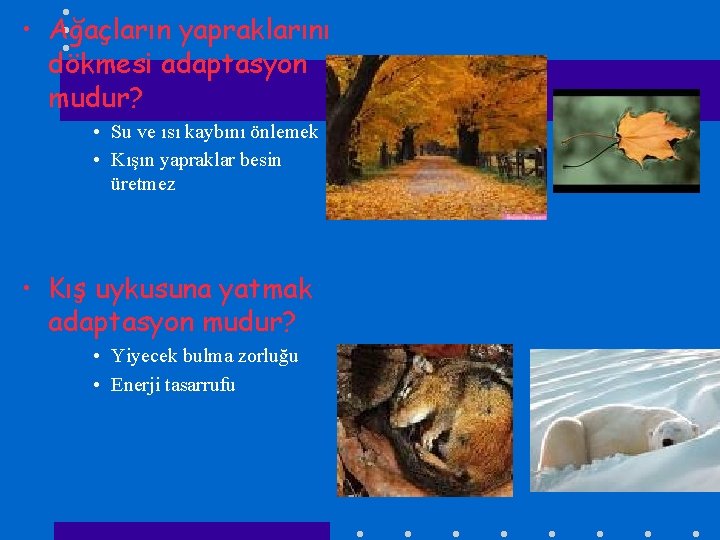 • Ağaçların yapraklarını dökmesi adaptasyon mudur?

• Su ve ısı kaybını önlemek
• Kışın yapraklar besin üretmez

• Kış uykusuna yatmak adaptasyon mudur?

• Yiyecek bulma zorluğu
• Enerji tasarrufu